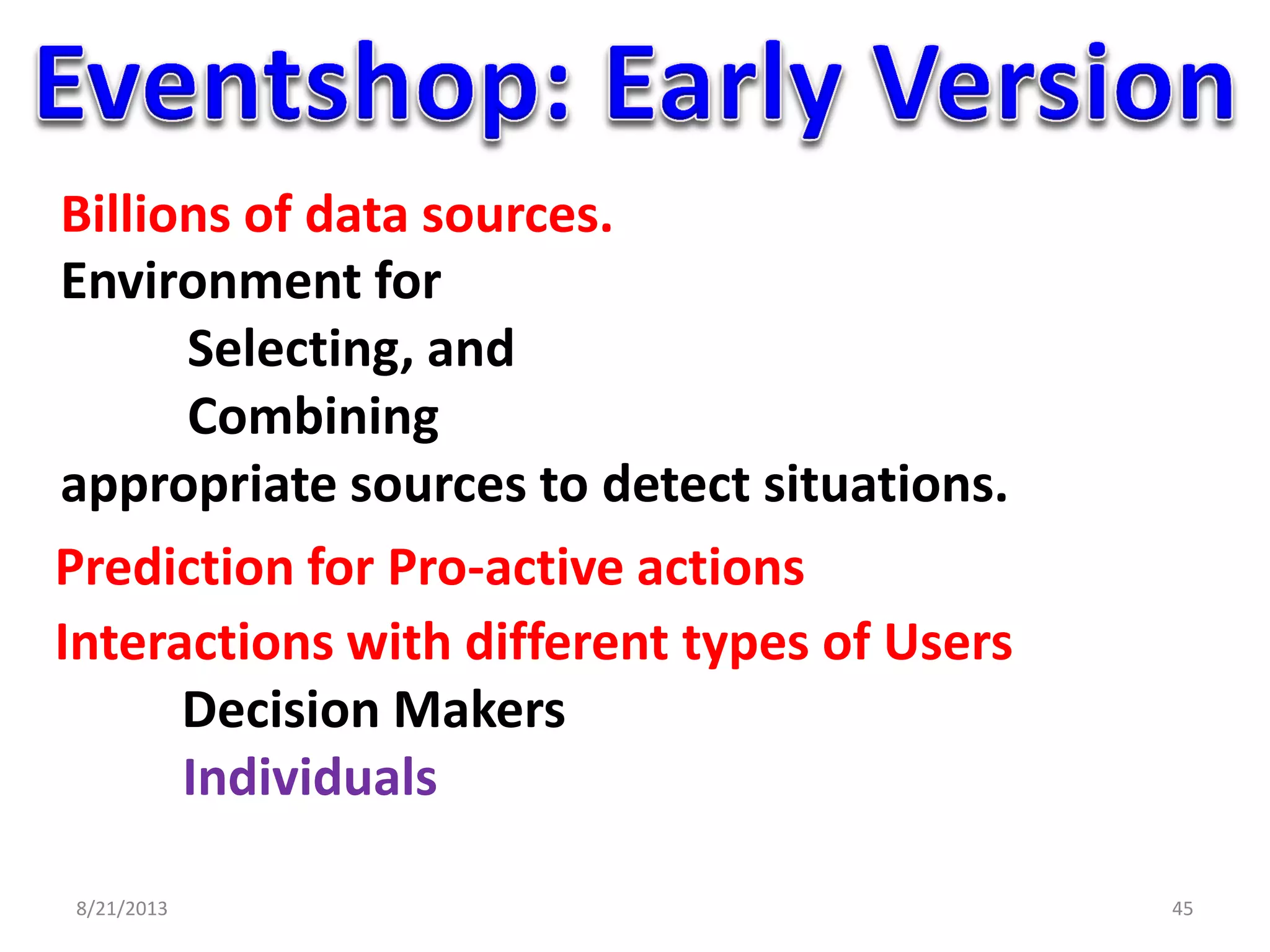 Eventshop: Early Version

Billions of data sources.

Environment for
Selecting, and
Combining
appropriate sources to detect situations.

Prediction for Pro-active actions

Interactions with different types of Users
Decision Makers
Individuals

8/21/2013

45